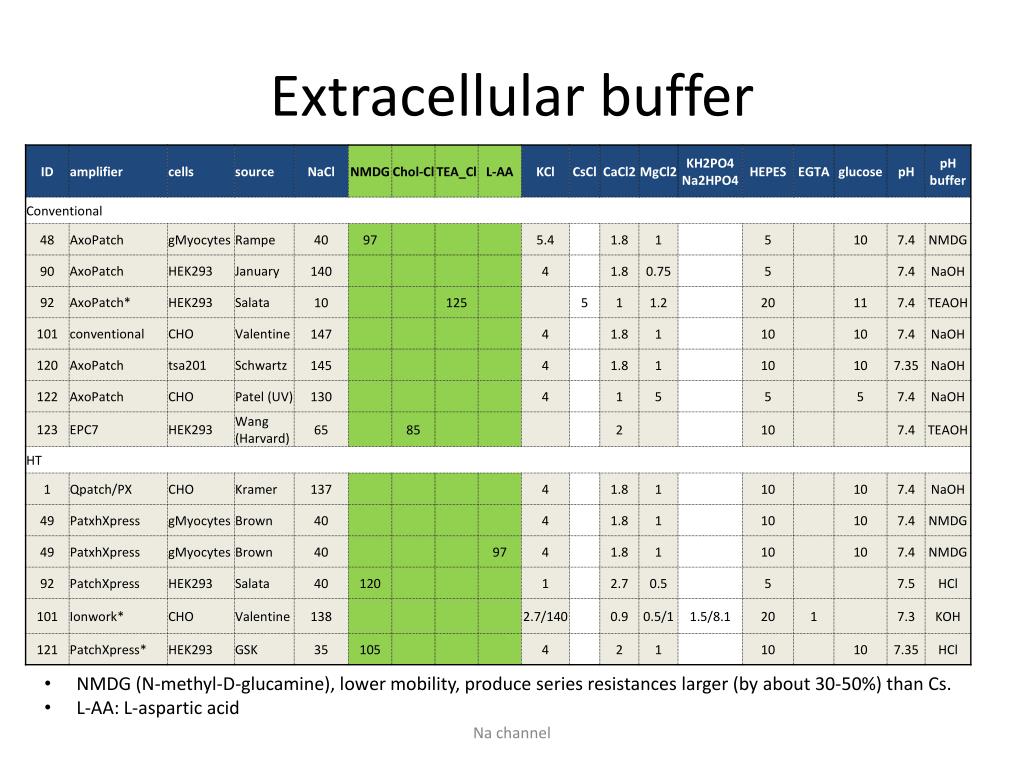 Extracellular buffer

| ID | amplifier | cells | source | NaCl | NMDG | Chol-Cl | TEA_Cl | L-AA | KCl | CsCl | CaCl2 | MgCl2 | KH2PO4 Na2HPO4 | HEPES | EGTA | glucose | pH | pH buffer |
|---|---|---|---|---|---|---|---|---|---|---|---|---|---|---|---|---|---|---|
| Conventional | | | | | | | | | | | | | | | | | | |
| 48 | AxoPatch | gMyocytes | Rampe | 40 | 97 | | | | 5.4 | | 1.8 | 1 | | 5 | | 10 | 7.4 | NMDG |
| 90 | AxoPatch | HEK293 | January | 140 | | | | | 4 | | 1.8 | 0.75 | | 5 | | | 7.4 | NaOH |
| 92 | AxoPatch* | HEK293 | Salata | 10 | | | 125 | | | 5 | 1 | 1.2 | | 20 | | 11 | 7.4 | TEAOH |
| 101 | conventional | CHO | Valentine | 147 | | | | | 4 | | 1.8 | 1 | | 10 | | 10 | 7.4 | NaOH |
| 120 | AxoPatch | tsa201 | Schwartz | 145 | | | | | 4 | | 1.8 | 1 | | 10 | | 10 | 7.35 | NaOH |
| 122 | AxoPatch | CHO | Patel (UV) | 130 | | | | | 4 | | 1 | 5 | | 5 | | 5 | 7.4 | NaOH |
| 123 | EPC7 | HEK293 | Wang (Harvard) | 65 | | 85 | | | | | 2 | | | 10 | | | 7.4 | TEAOH |
| HT | | | | | | | | | | | | | | | | | | |
| 1 | Qpatch/PX | CHO | Kramer | 137 | | | | | 4 | | 1.8 | 1 | | 10 | | 10 | 7.4 | NaOH |
| 49 | PatxhXpress | gMyocytes | Brown | 40 | | | | | 4 | | 1.8 | 1 | | 10 | | 10 | 7.4 | NMDG |
| 49 | PatxhXpress | gMyocytes | Brown | 40 | | | | 97 | 4 | | 1.8 | 1 | | 10 | | 10 | 7.4 | NMDG |
| 92 | PatchXpress | HEK293 | Salata | 40 | 120 | | | | 1 | | 2.7 | 0.5 | | 5 | | | 7.5 | HCl |
| 101 | Ionwork* | CHO | Valentine | 138 | | | | | 2.7/140 | | 0.9 | 0.5/1 | 1.5/8.1 | 20 | 1 | | 7.3 | KOH |
| 121 | PatchXpress* | HEK293 | GSK | 35 | 105 | | | | 4 | | 2 | 1 | | 10 | | 10 | 7.35 | HCl |

• NMDG (N-methyl-D-glucamine), lower mobility, produce series resistances larger (by about 30-50%) than Cs.
• L-AA: L-aspartic acid

Na channel